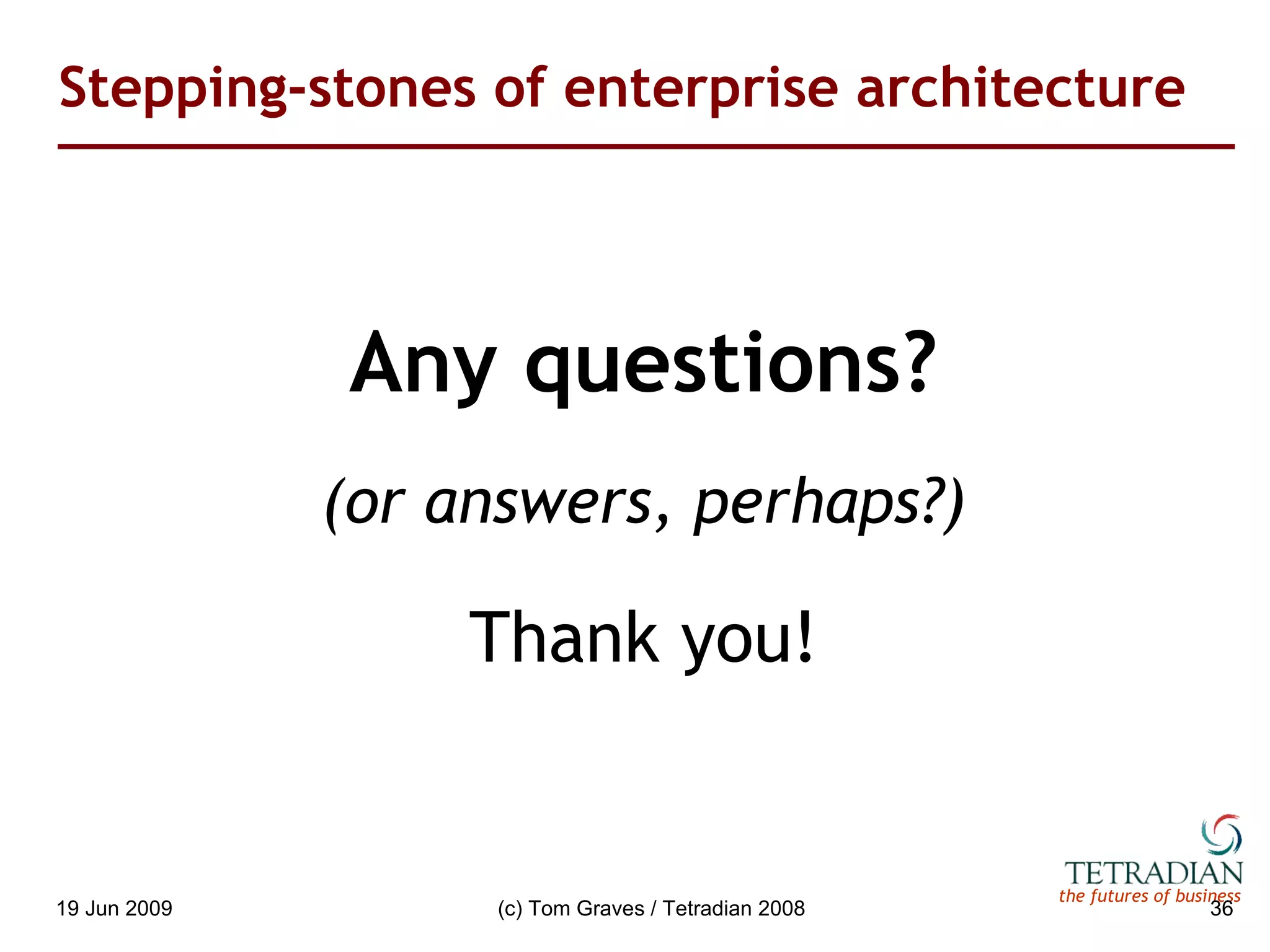 Stepping-stones of enterprise architecture

Any questions?

(or answers, perhaps?)

Thank you!

TETRADIAN
the futures of business

19 Jun 2009

(c) Tom Graves / Tetradian 2008

36